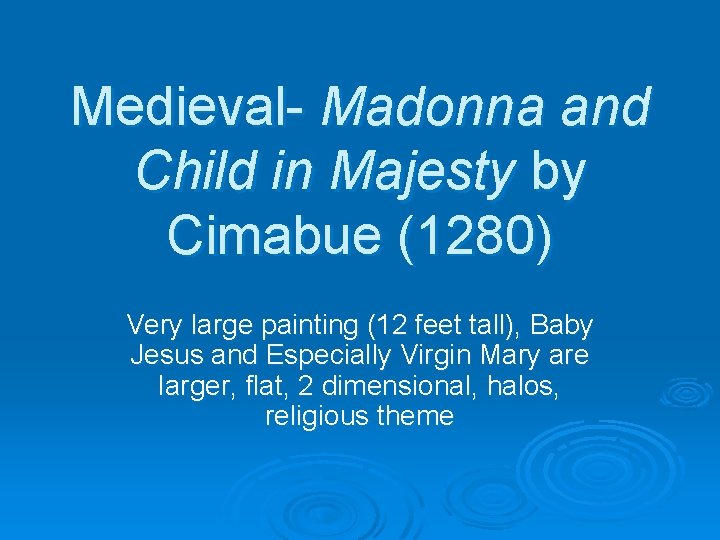 Medieval- Madonna and Child in Majesty by Cimabue (1280)

Very large painting (12 feet tall), Baby Jesus and Especially Virgin Mary are larger, flat, 2 dimensional, halos, religious theme